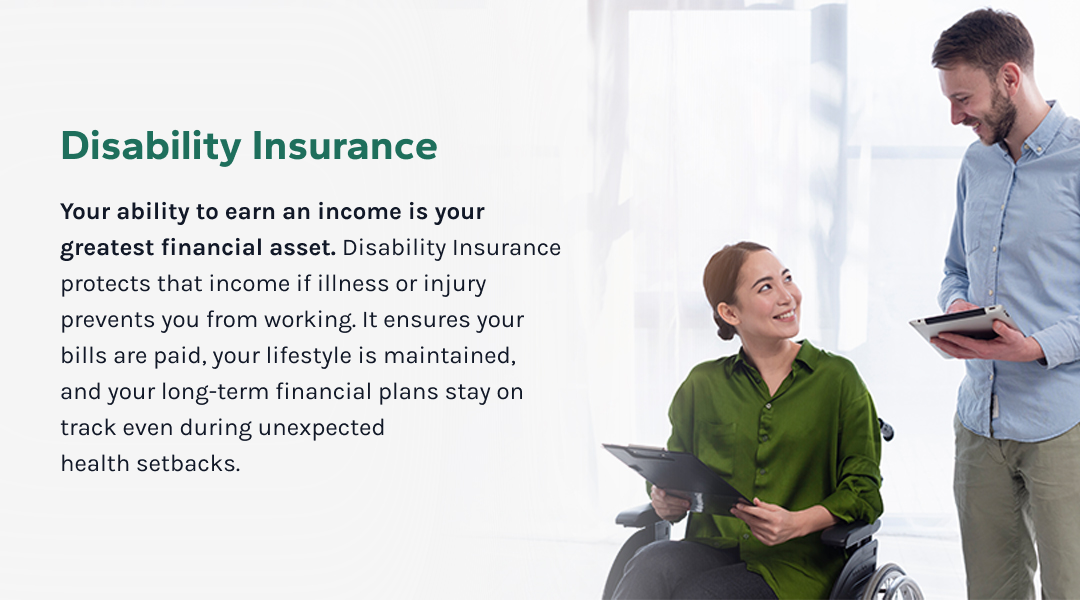 Disability Insurance

Your ability to earn an income is your greatest financial asset. Disability Insurance protects that income if illness or injury prevents you from working. It ensures your bills are paid, your lifestyle is maintained, and your long-term financial plans stay on track even during unexpected health setbacks.